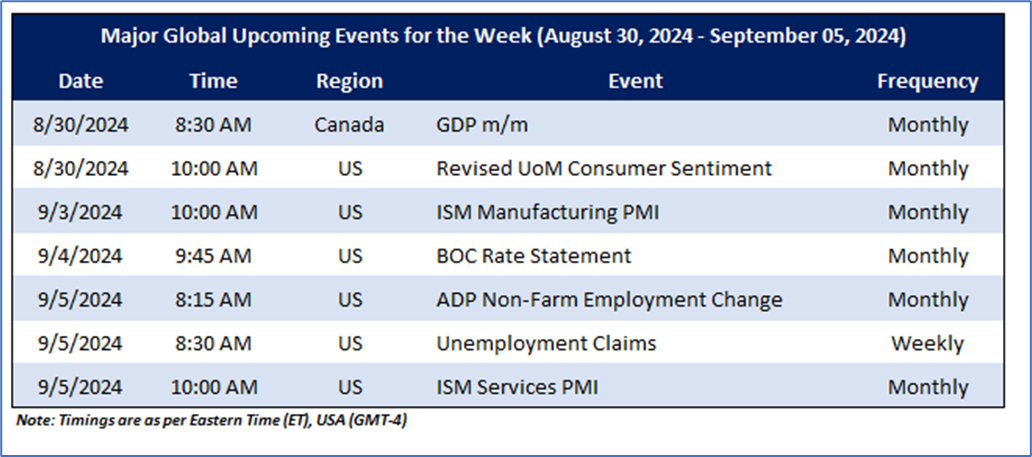 Major Global Upcoming Events for the Week (August 30, 2024 - September 05, 2024)

| Date | Time | Region | Event | Frequency |
|---|---|---|---|---|
| 8/30/2024 | 8:30 AM | Canada | GDP m/m | Monthly |
| 8/30/2024 | 10:00 AM | US | Revised UoM Consumer Sentiment | Monthly |
| 9/3/2024 | 10:00 AM | US | ISM Manufacturing PMI | Monthly |
| 9/4/2024 | 9:45 AM | US | BOC Rate Statement | Monthly |
| 9/5/2024 | 8:15 AM | US | ADP Non-Farm Employment Change | Monthly |
| 9/5/2024 | 8:30 AM | US | Unemployment Claims | Weekly |
| 9/5/2024 | 10:00 AM | US | ISM Services PMI | Monthly |

Note: Timings are as per Eastern Time (ET), USA (GMT-4)